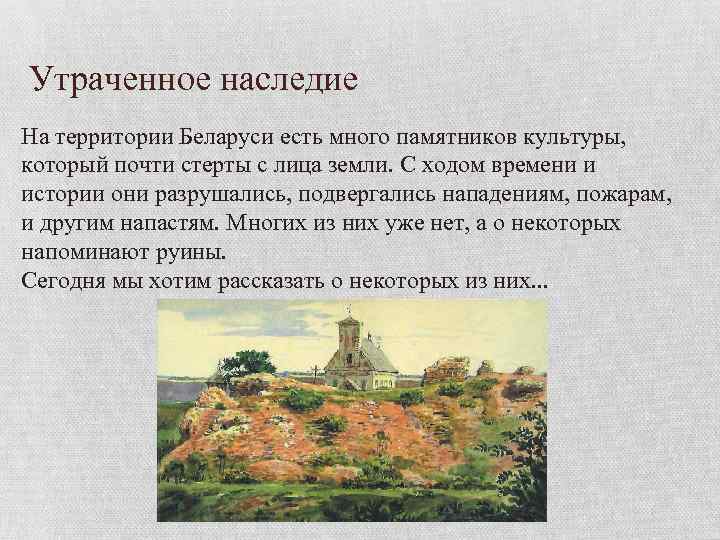 Утраченное наследие

На территории Беларуси есть много памятников культуры, который почти стерты с лица земли. С ходом времени и истории они разрушались, подвергались нападениям, пожарам, и другим напастям. Многих из них уже нет, а о некоторых напоминают руины.
Сегодня мы хотим рассказать о некоторых из них...